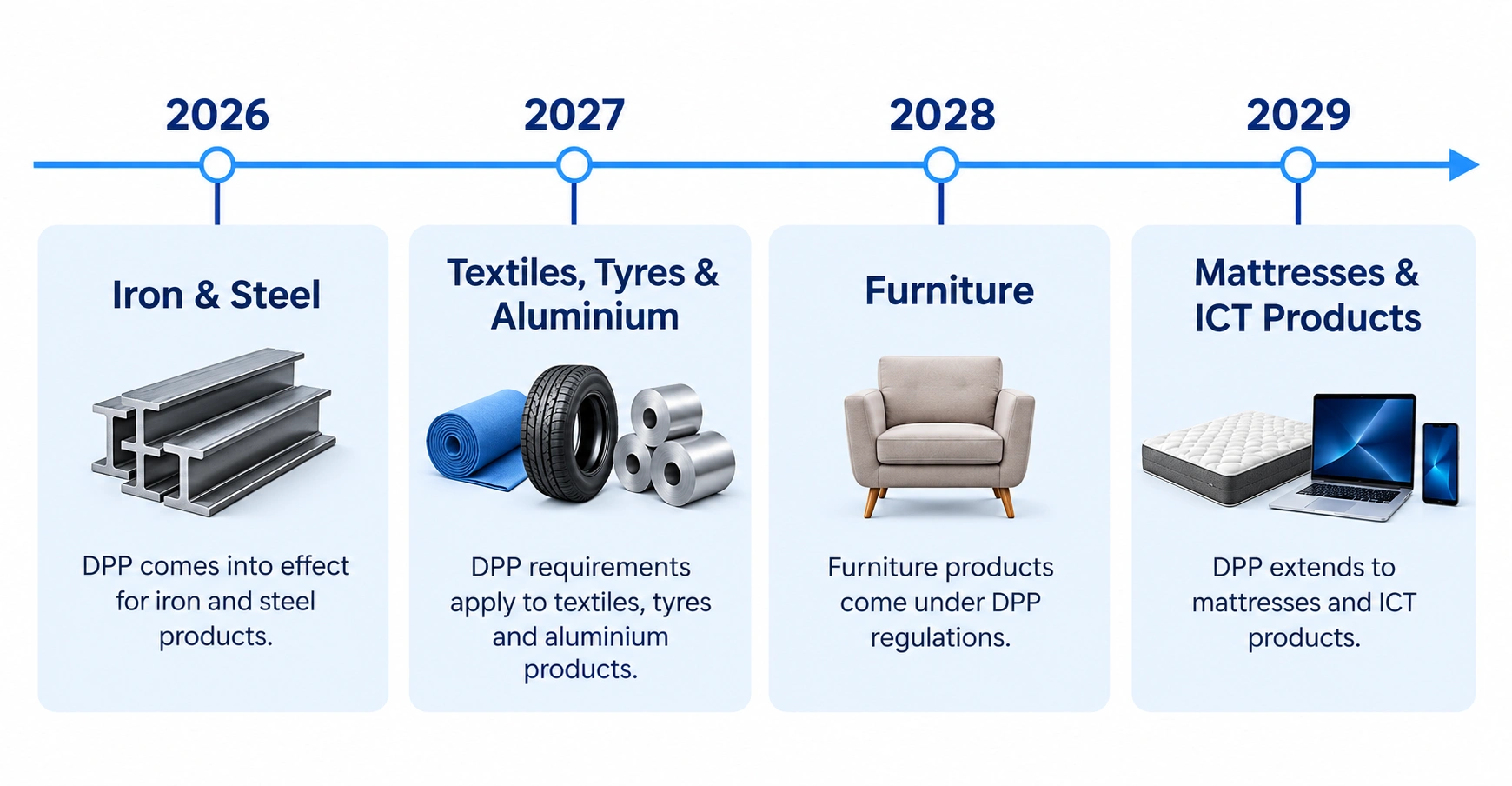 2026

Iron & Steel

DPP comes into effect for iron and steel products.

2027

Textiles, Tyres & Aluminium

DPP requirements apply to textiles, tyres and aluminium products.

2028

Furniture

Furniture products come under DPP regulations.

2029

Mattresses & ICT Products

DPP extends to mattresses and ICT products.